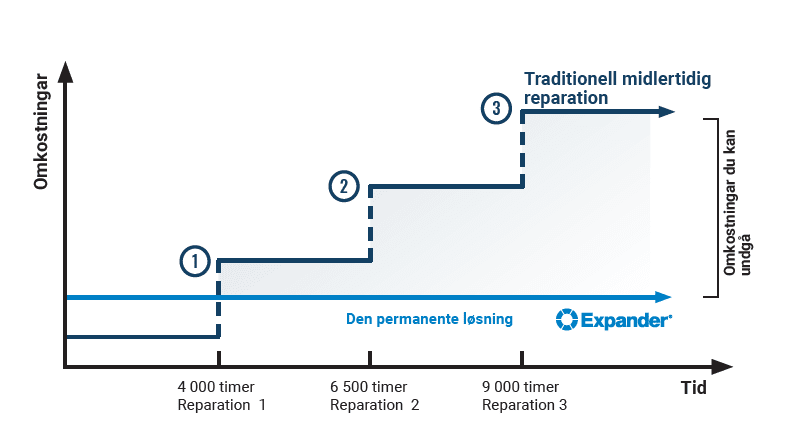 Omkostningar

Traditionell midlertidig reparation

3

2

1

Omkostningar du kan undgå

Den permanente løsning

Expander

4 000 timer
Reparation 1

6 500 timer
Reparation 2

9 000 timer
Reparation 3

Tid